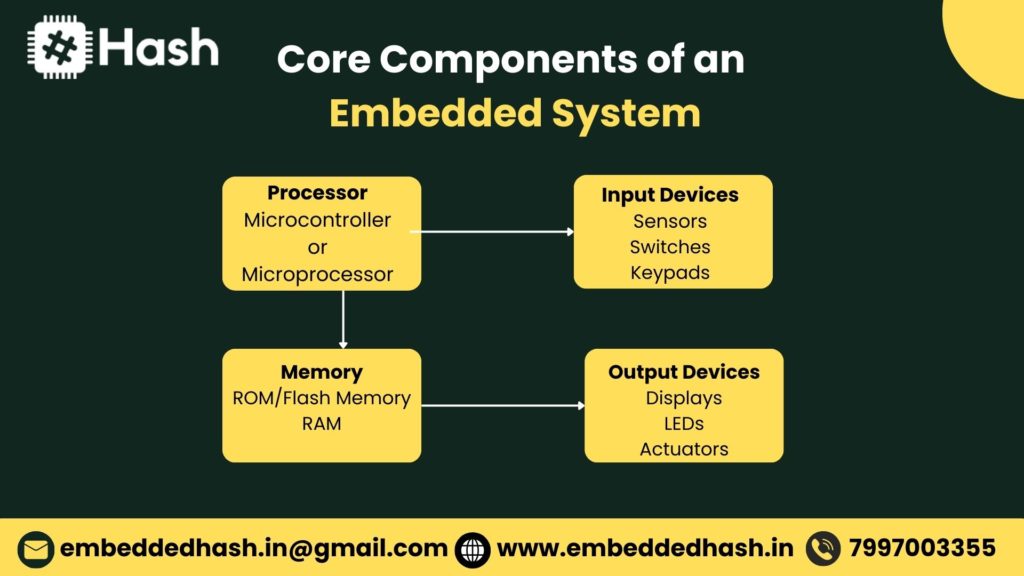 Hash

Core Components of an Embedded System

Processor
Microcontroller
or
Microprocessor

Input Devices
Sensors
Switches
Keypads

Memory
ROM/Flash Memory
RAM

Output Devices
Displays
LEDs
Actuators

embeddedhash.in@gmail.com www.embeddedhash.in 7997003355